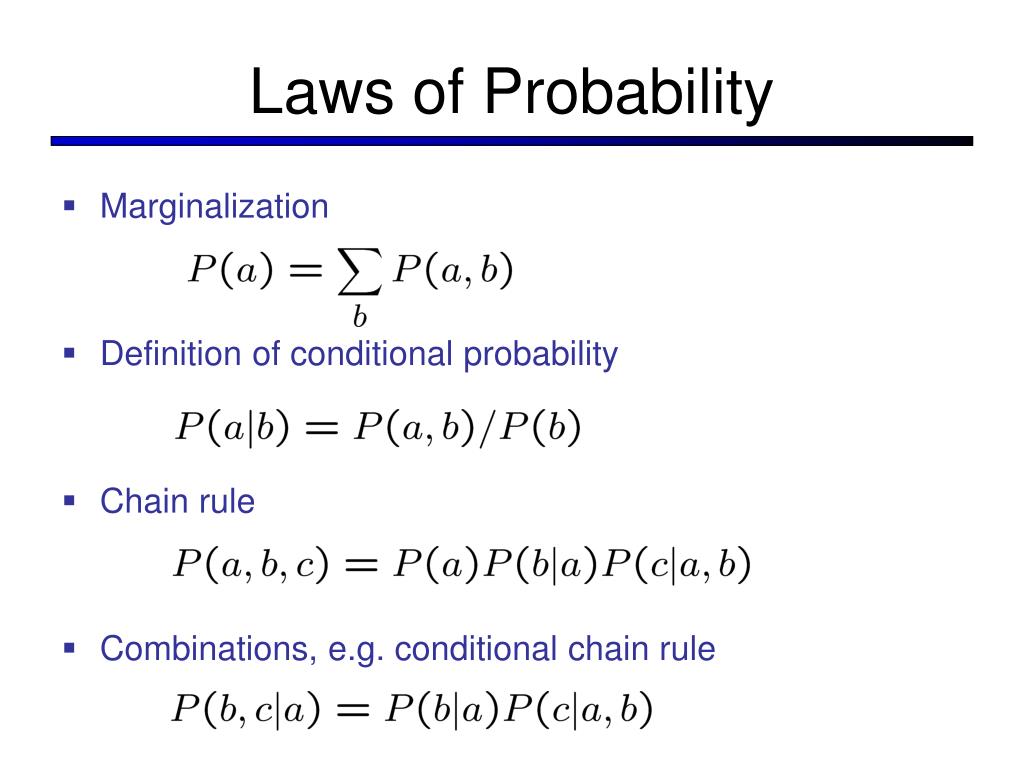 Laws of Probability

▪ Marginalization

$P(a) = \sum_b P(a, b)$

▪ Definition of conditional probability

$P(a|b) = P(a, b)/P(b)$

▪ Chain rule

$P(a, b, c) = P(a)P(b|a)P(c|a, b)$

▪ Combinations, e.g. conditional chain rule

$P(b, c|a) = P(b|a)P(c|a, b)$